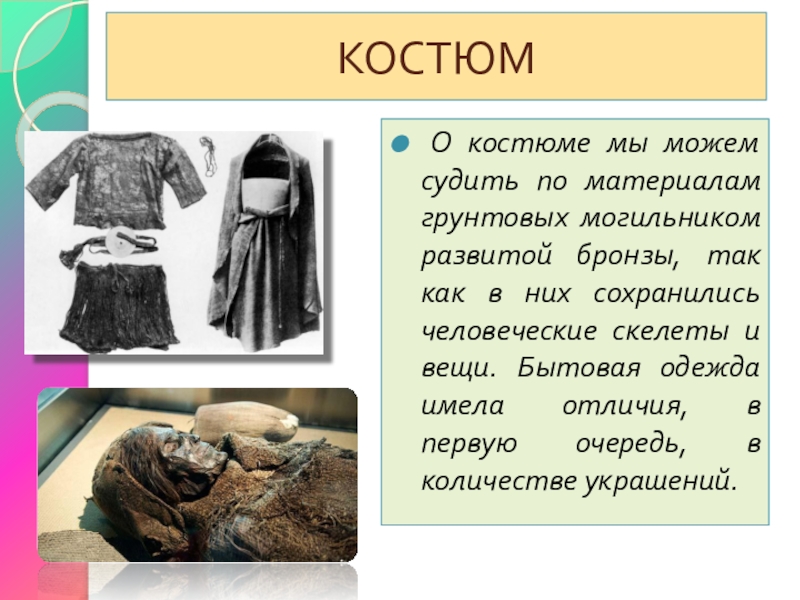 КОСТЮМ

О костюме мы можем судить по материалам грунтовых могильником развитой бронзы, так как в них сохранились человеческие скелеты и вещи. Бытовая одежда имела отличия, в первую очередь, в количестве украшений.